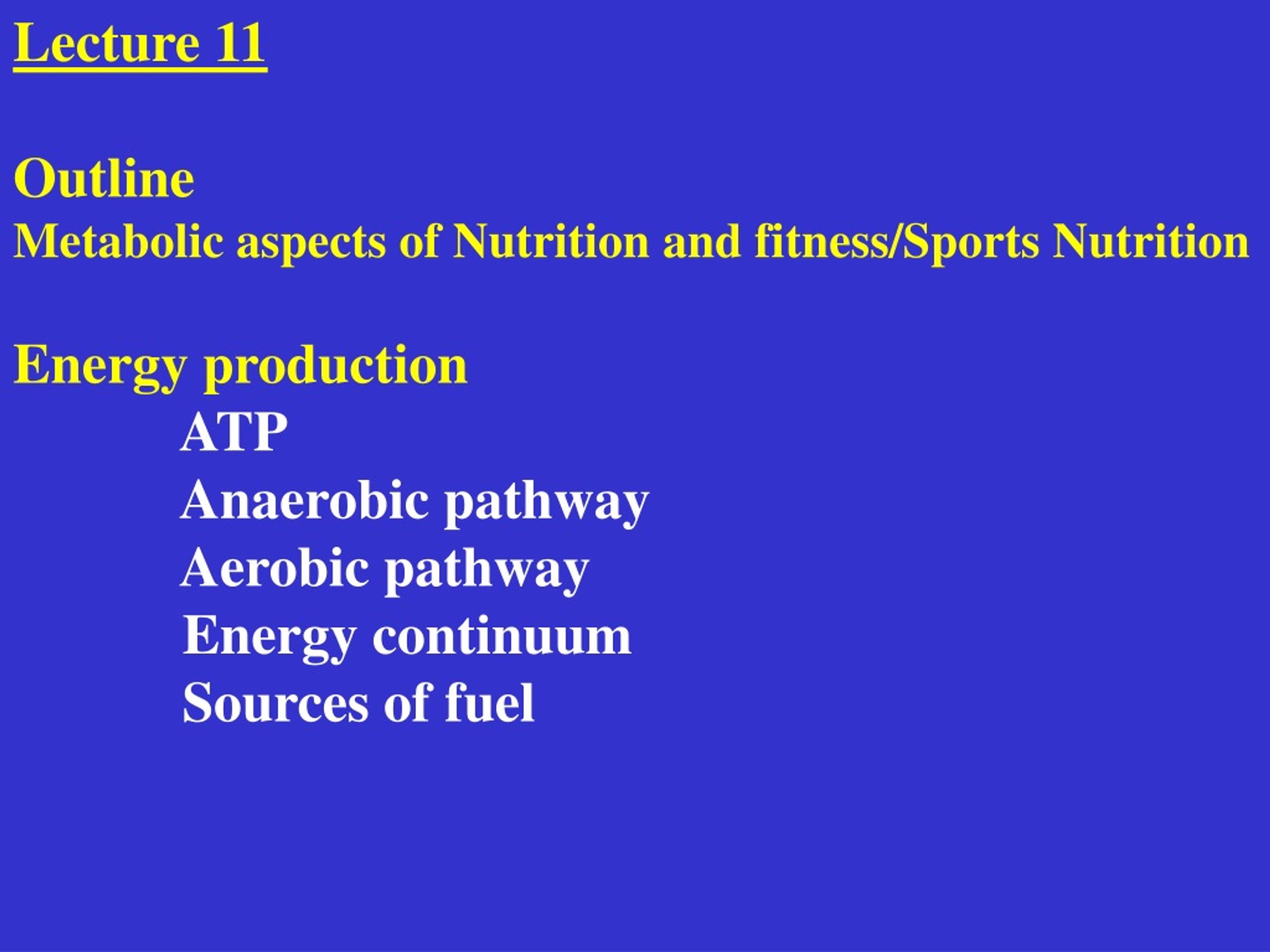 Lecture 11

Outline
Metabolic aspects of Nutrition and fitness/Sports Nutrition

Energy production
ATP
Anaerobic pathway
Aerobic pathway
Energy continuum
Sources of fuel